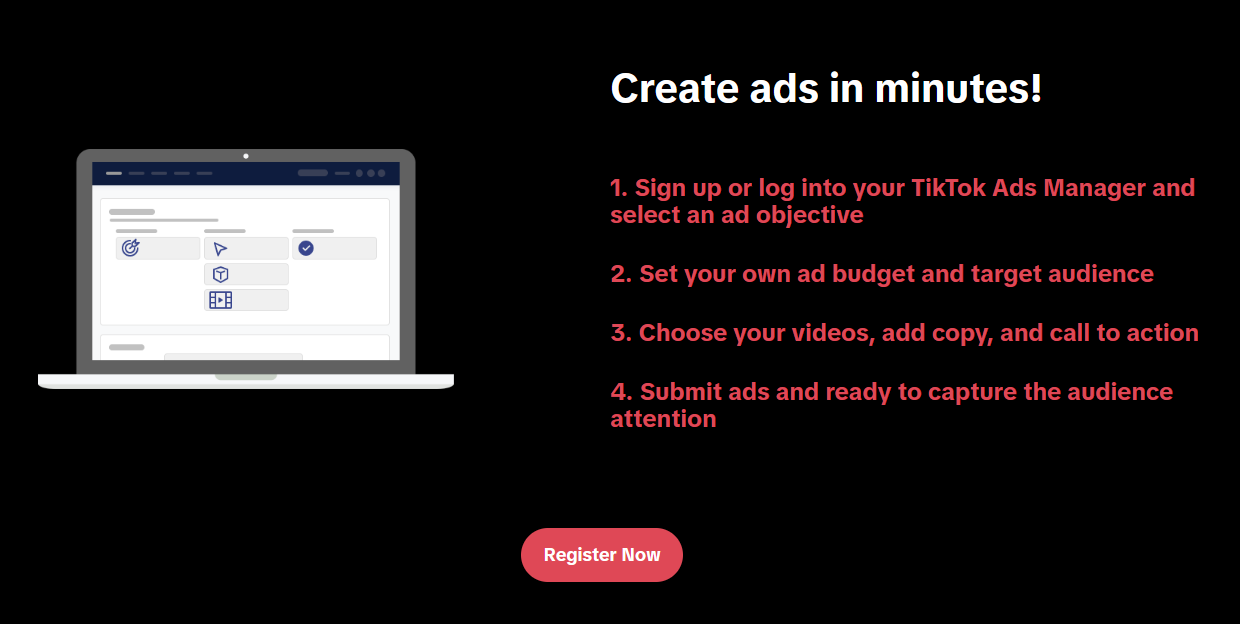 Create ads in minutes!

1. Sign up or log into your TikTok Ads Manager and select an ad objective

2. Set your own ad budget and target audience

3. Choose your videos, add copy, and call to action

4. Submit ads and ready to capture the audience attention

Register Now